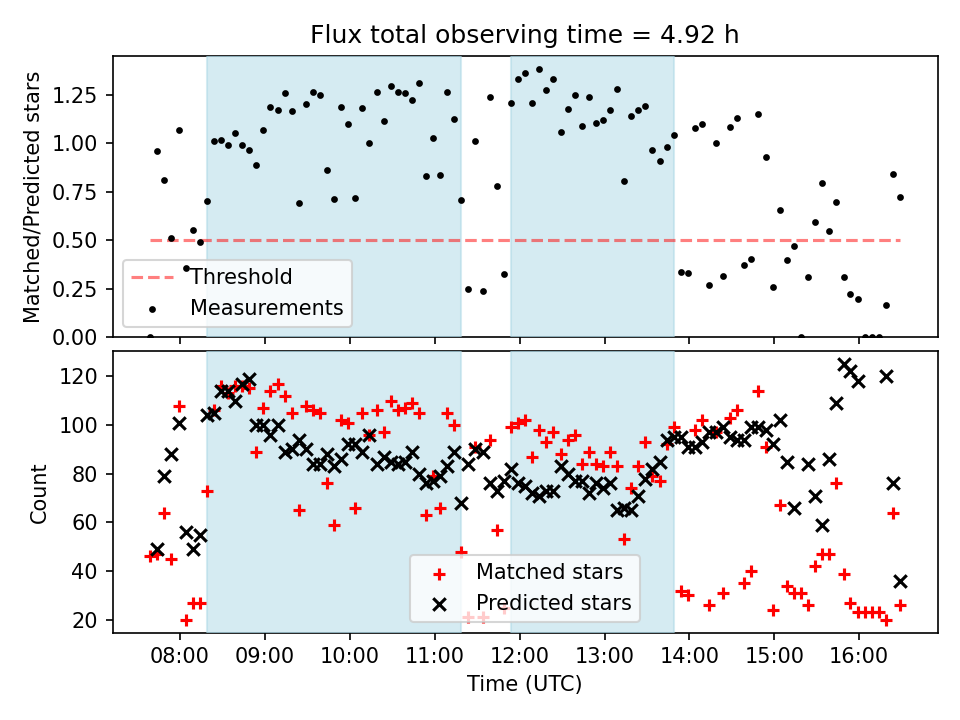 Flux total observing time = 4.92 h

Matched/Predicted stars

1.25
1.00
0.75
0.50
0.25
0.00

Threshold
Measurements

Count

120
100
80
60
40
20

Matched stars
Predicted stars

08:00 09:00 10:00 11:00 12:00 13:00 14:00 15:00 16:00

Time (UTC)